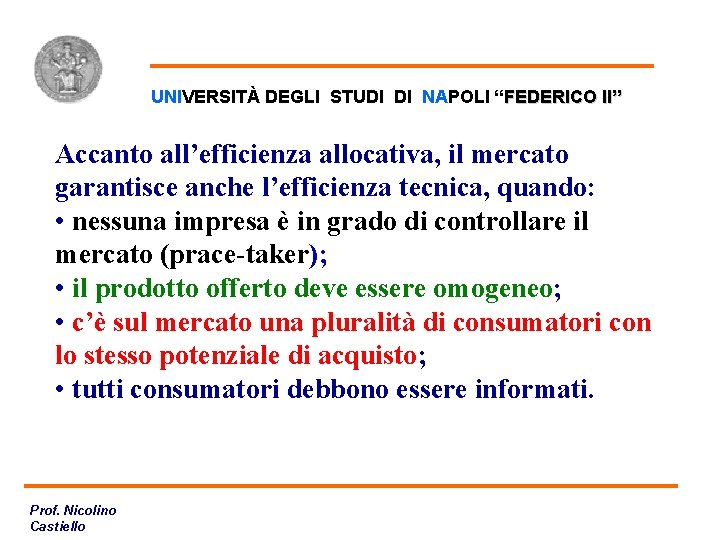 UNIVERSITÀ DEGLI STUDI DI NAPOLI “FEDERICO II”

Accanto all’efficienza allocativa, il mercato garantisce anche l’efficienza tecnica, quando:
• nessuna impresa è in grado di controllare il mercato (prace-taker);
• il prodotto offerto deve essere omogeneo;
• c’è sul mercato una pluralità di consumatori con lo stesso potenziale di acquisto;
• tutti consumatori debbono essere informati.

Prof. Nicolino Castiello